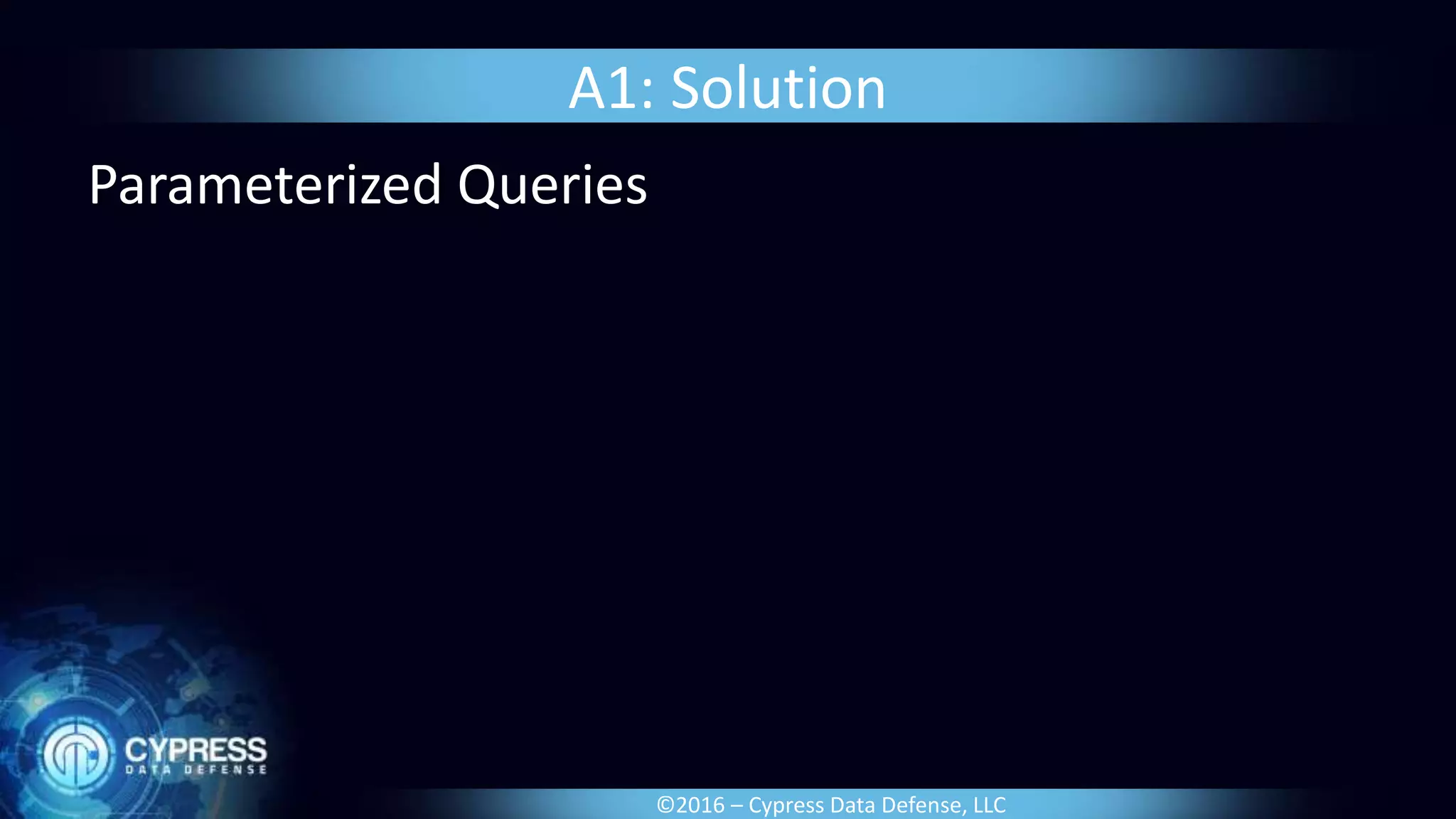 A1: Solution

Parameterized Queries

CYPRESS
DATA DEFENSE

©2016 – Cypress Data Defense, LLC